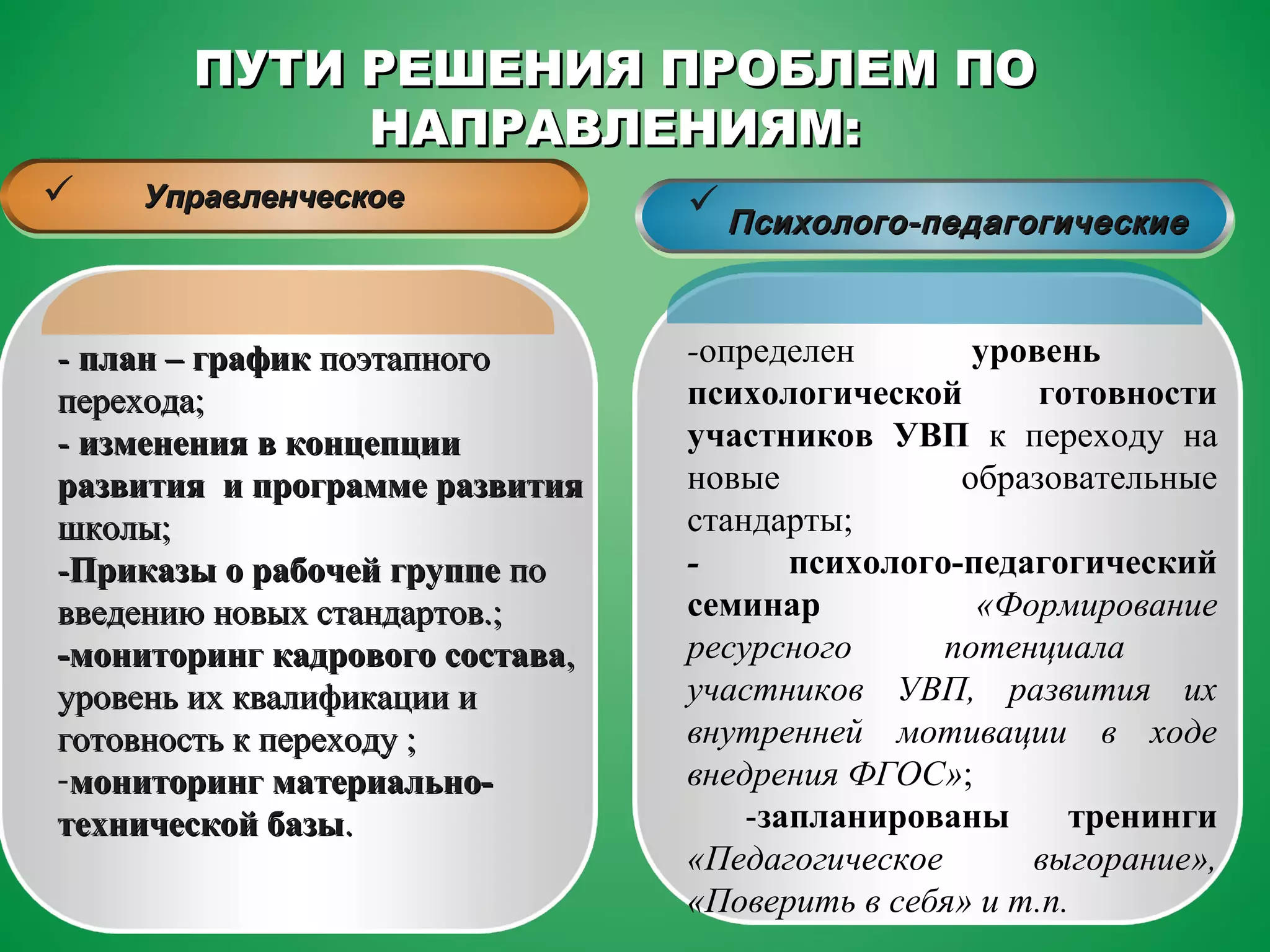 ПУТИ РЕШЕНИЯ ПРОБЛЕМ ПО НАПРАВЛЕНИЯМ:

✓ Управленческое

- план – график поэтапного перехода;
- изменения в концепции развития и программе развития школы;
-Приказы о рабочей группе по введению новых стандартов.;
-мониторинг кадрового состава, уровень их квалификации и готовность к переходу ;
-мониторинг материально-технической базы.

✓ Психолого-педагогические

-определен уровень психологической готовности участников УВП к переходу на новые образовательные стандарты;
- психолого-педагогический семинар «Формирование ресурсного потенциала участников УВП, развития их внутренней мотивации в ходе внедрения ФГОС»;
-запланированы тренинги «Педагогическое выгорание», «Поверить в себя» и т.п.